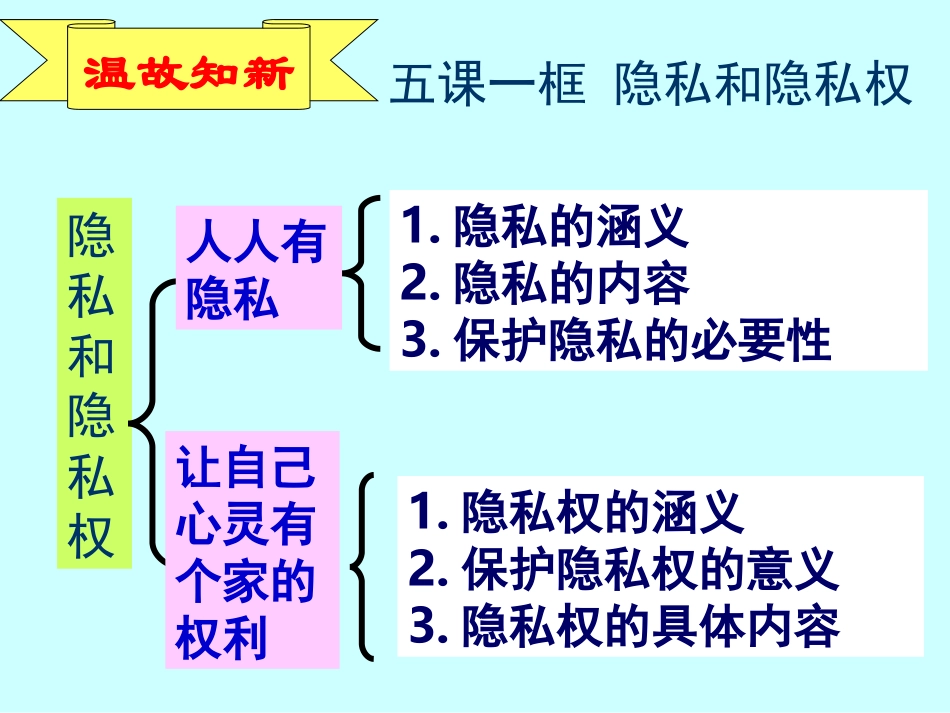 温故知新

五课一框 隐私和隐私权

隐私和隐私权

人人有隐私

1. 隐私的涵义
2. 隐私的内容
3. 保护隐私的必要性

让自己心灵有个家的权利

1. 隐私权的涵义
2. 保护隐私权的意义
3. 隐私权的具体内容